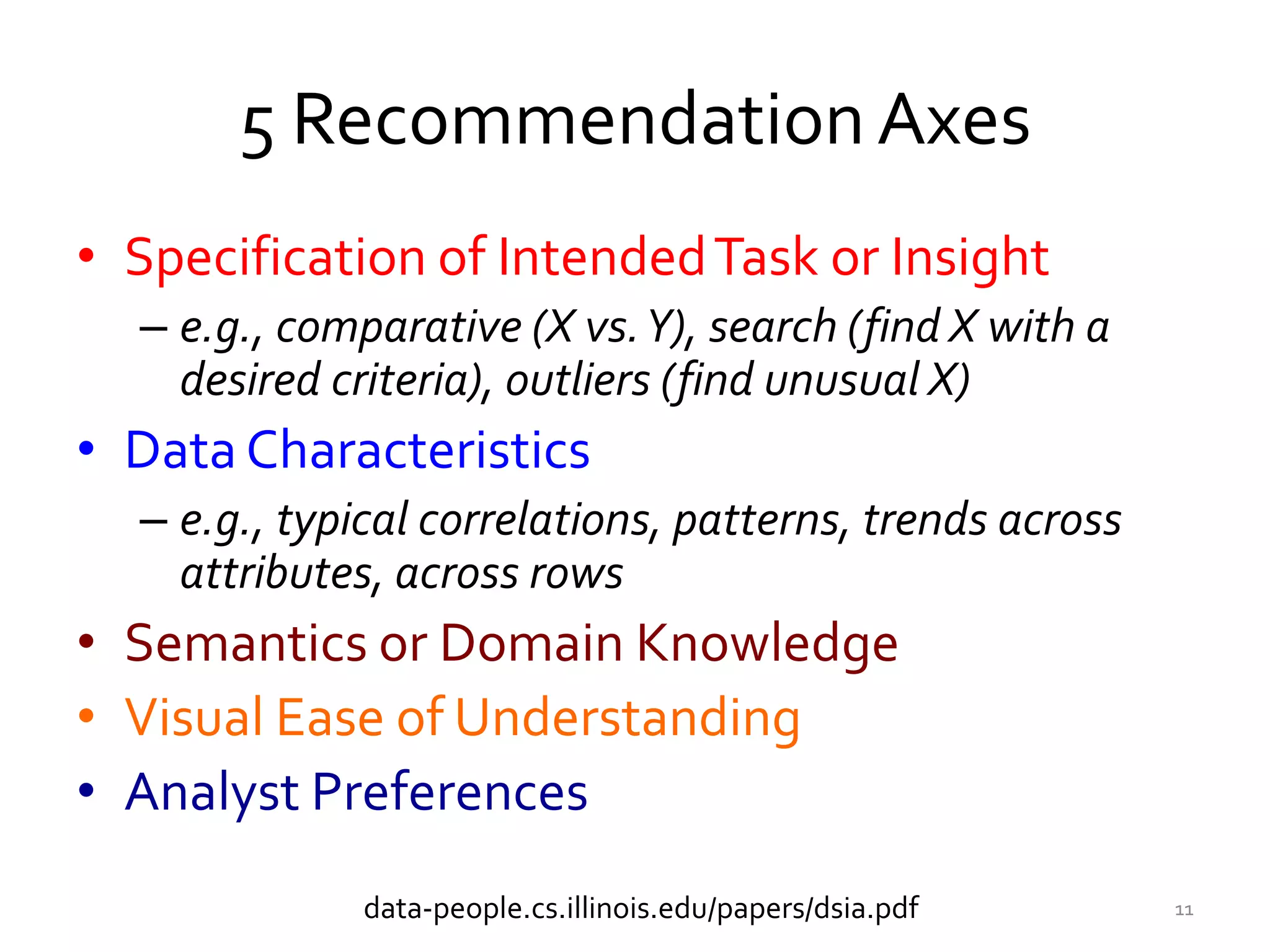 5 Recommendation Axes

• Specification of Intended Task or Insight
– e.g., comparative (X vs. Y), search (find X with a desired criteria), outliers (find unusual X)

• Data Characteristics
– e.g., typical correlations, patterns, trends across attributes, across rows

• Semantics or Domain Knowledge

• Visual Ease of Understanding

• Analyst Preferences

data-people.cs.illinois.edu/papers/dsia.pdf

11